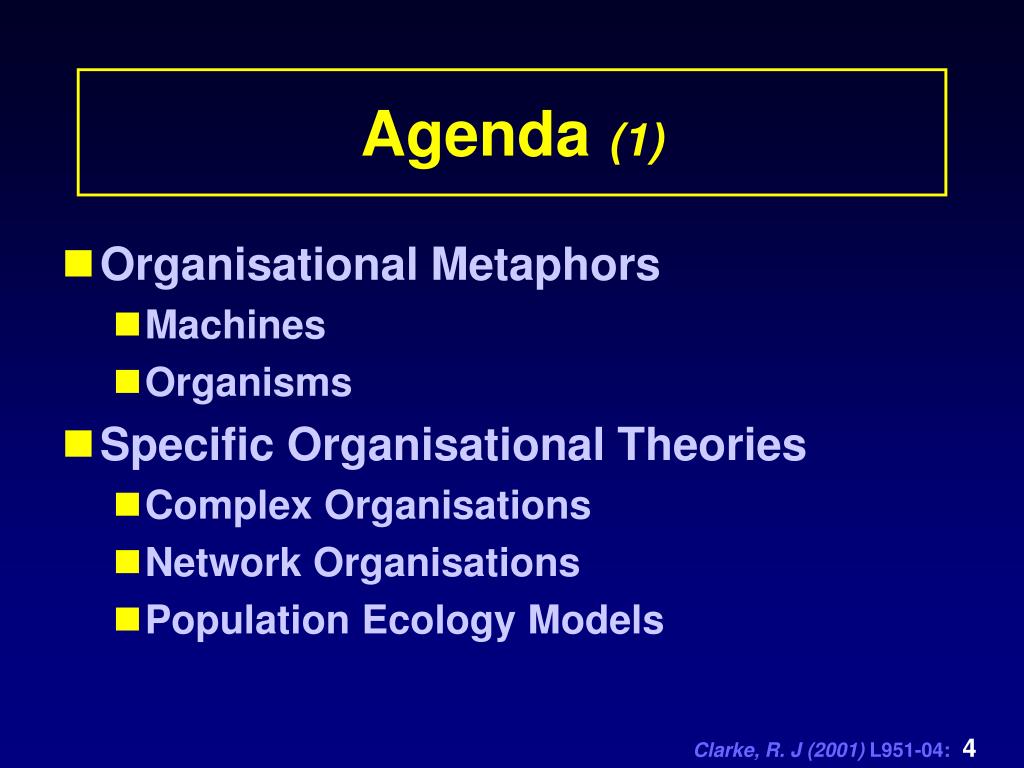 Agenda (1)

Organisational Metaphors
Machines
Organisms
Specific Organisational Theories
Complex Organisations
Network Organisations
Population Ecology Models

Clarke, R. J (2001) L951-04: 4